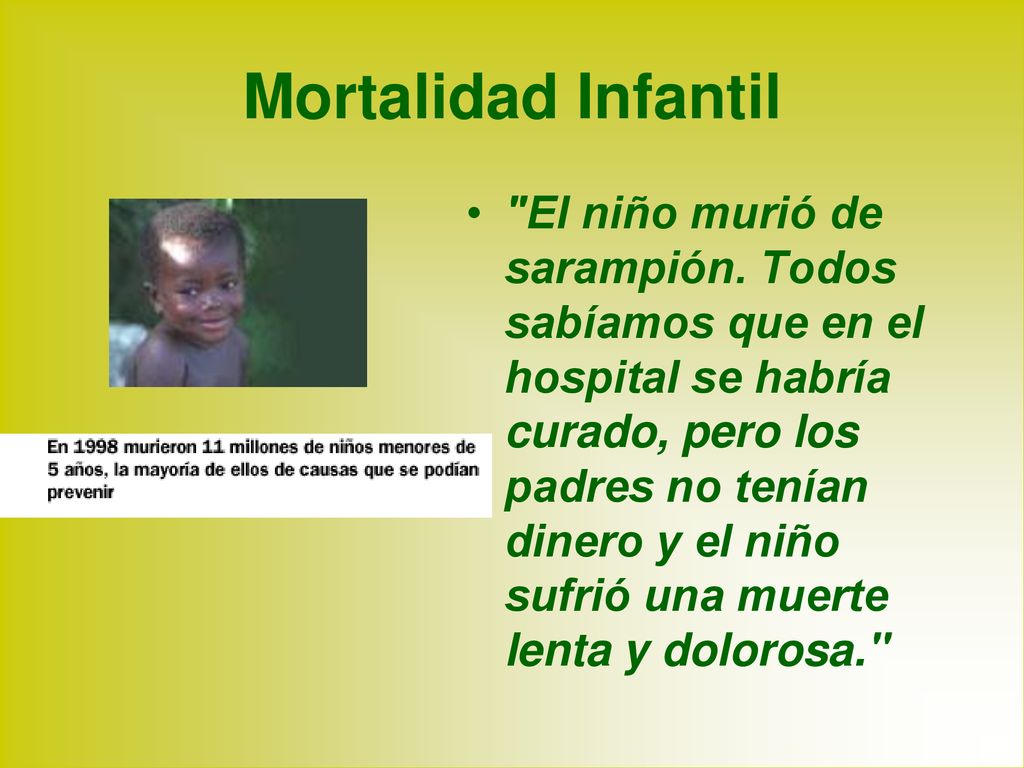 Mortalidad Infantil

En 1998 murieron 11 millones de niños menores de 5 años, la mayoría de ellos de causas que se podían prevenir

• "El niño murió de sarampión. Todos sabíamos que en el hospital se habría curado, pero los padres no tenían dinero y el niño sufrió una muerte lenta y dolorosa."